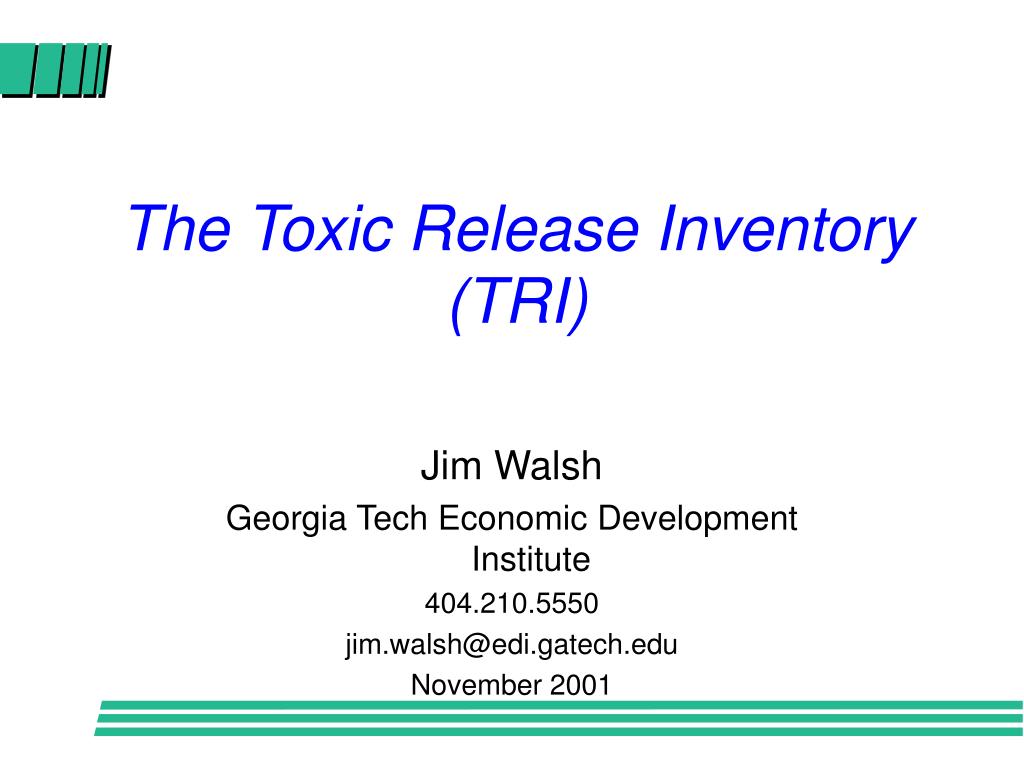 The Toxic Release Inventory (TRI)

Jim Walsh

Georgia Tech Economic Development Institute

404.210.5550

jim.walsh@edi.gatech.edu

November 2001